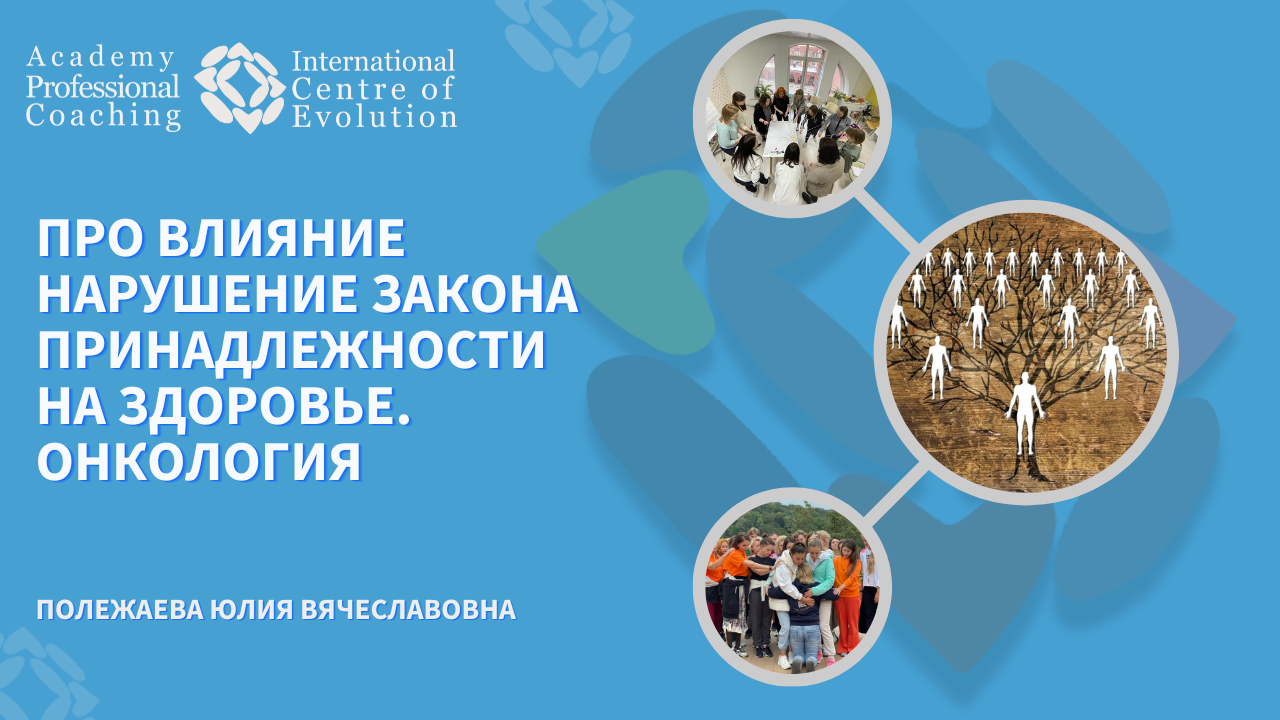 Academy Professional Coaching

International Centre of Evolution

ПРО ВЛИЯНИЕ НАРУШЕНИЕ ЗАКОНА ПРИНАДЛЕЖНОСТИ НА ЗДОРОВЬЕ. ОНКОЛОГИЯ

ПОЛЕЖАЕВА ЮЛИЯ ВЯЧЕСЛАВОВНА